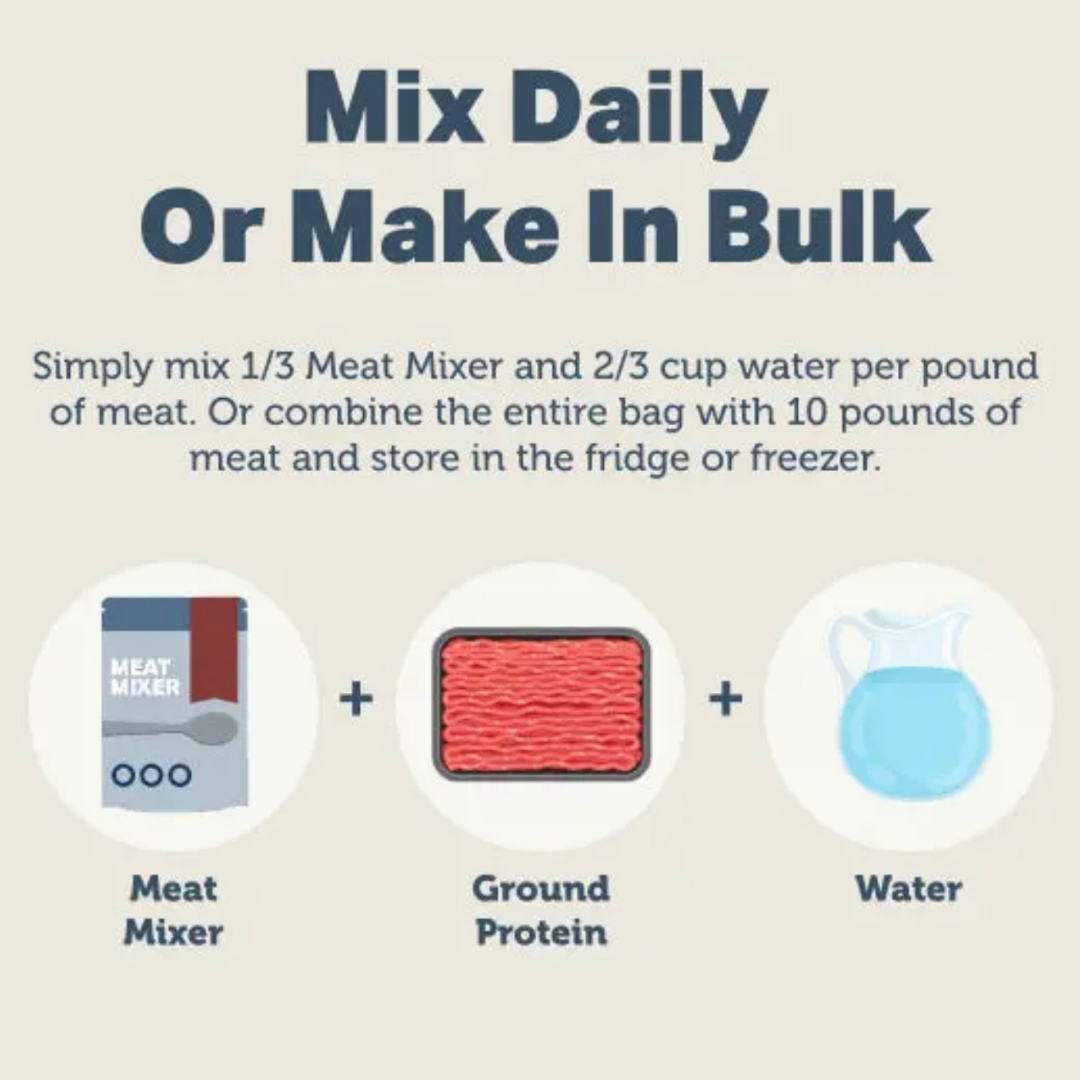 Mix Daily
Or Make In Bulk

Simply mix 1/3 Meat Mixer and 2/3 cup water per pound of meat. Or combine the entire bag with 10 pounds of meat and store in the fridge or freezer.

MEAT MIXER

+

+

Meat Mixer

Ground Protein

Water